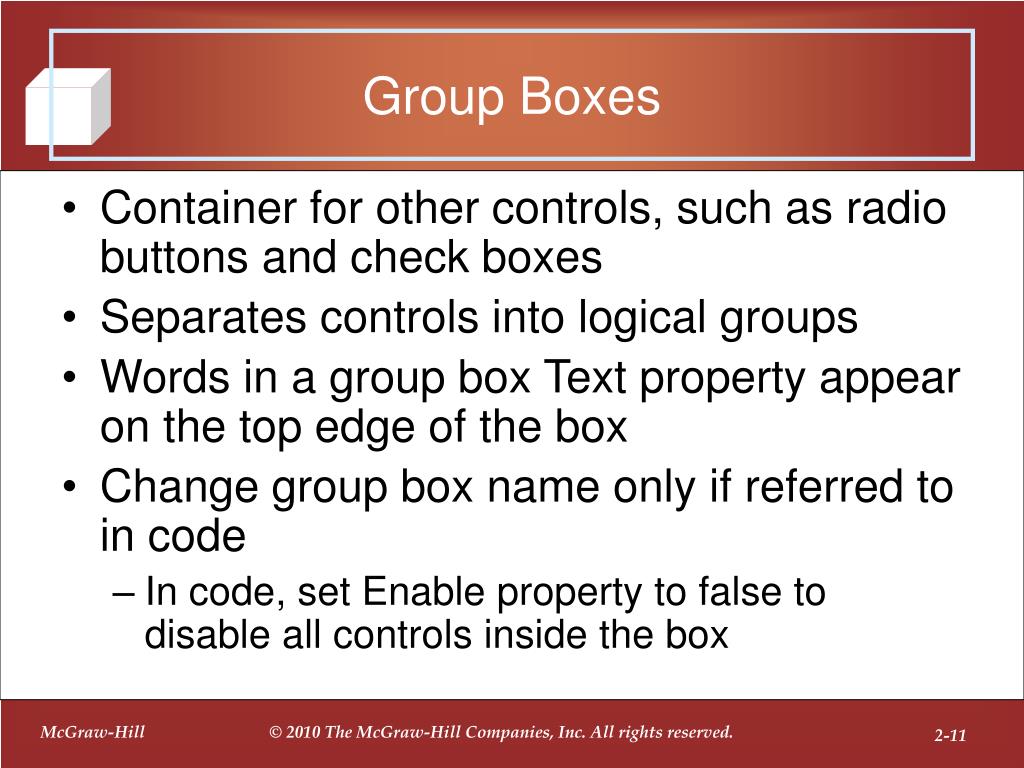 Group Boxes

• Container for other controls, such as radio buttons and check boxes
• Separates controls into logical groups
• Words in a group box Text property appear on the top edge of the box
• Change group box name only if referred to in code
– In code, set Enable property to false to disable all controls inside the box

McGraw-Hill

© 2010 The McGraw-Hill Companies, Inc. All rights reserved.

2-11